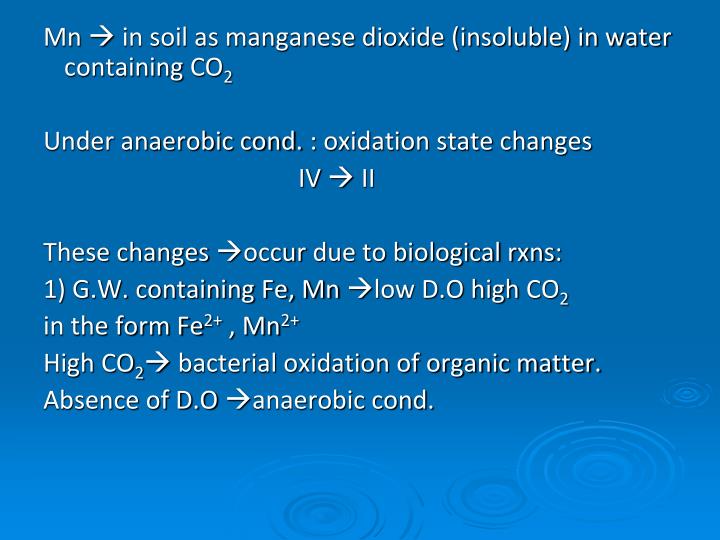 Mn → in soil as manganese dioxide (insoluble) in water containing $CO_2$

Under anaerobic cond. : oxidation state changes
IV → II

These changes →occur due to biological rxns:
1) G.W. containing Fe, Mn →low D.O high $CO_2$
in the form $Fe^{2+}$ , $Mn^{2+}$
High $CO_2$→ bacterial oxidation of organic matter.
Absence of D.O →anaerobic cond.